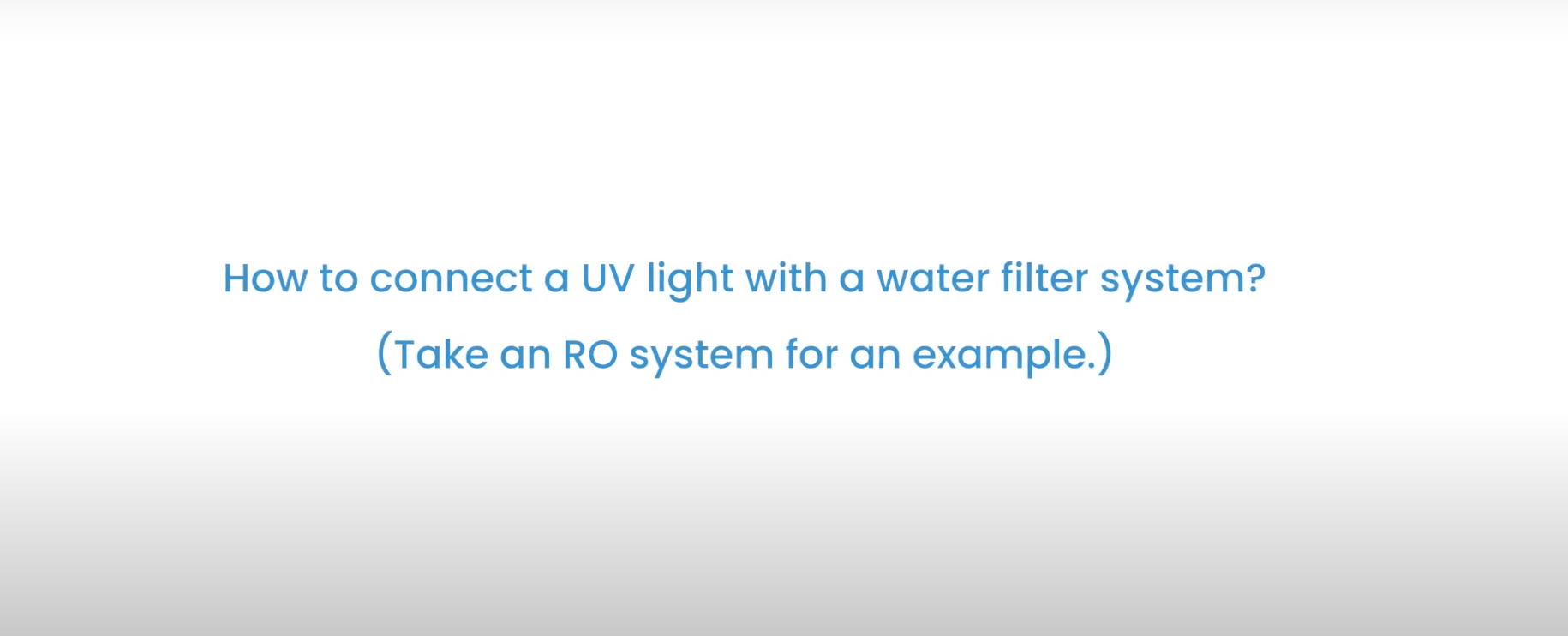 How to connect a UV light with a water filter system?

(Take an RO system for an example.)